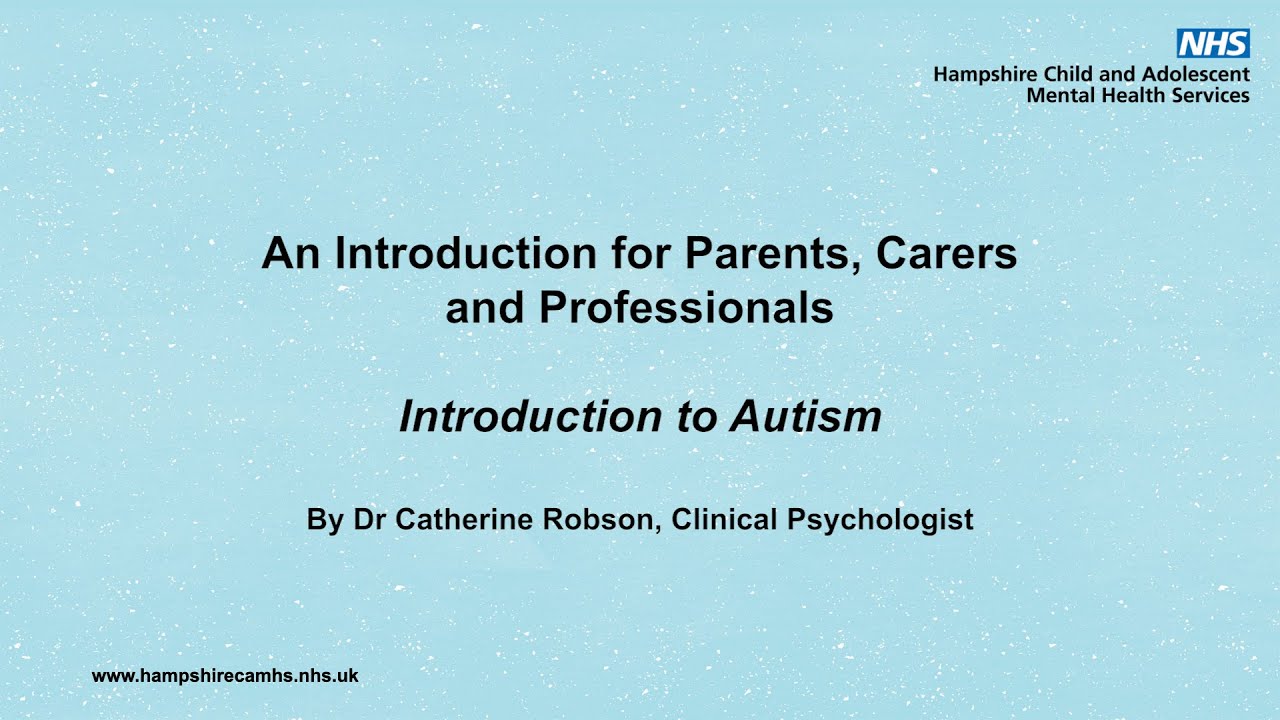 NHS
Hampshire Child and Adolescent Mental Health Services

An Introduction for Parents, Carers and Professionals

Introduction to Autism

By Dr Catherine Robson, Clinical Psychologist

www.hampshirecamhs.nhs.uk